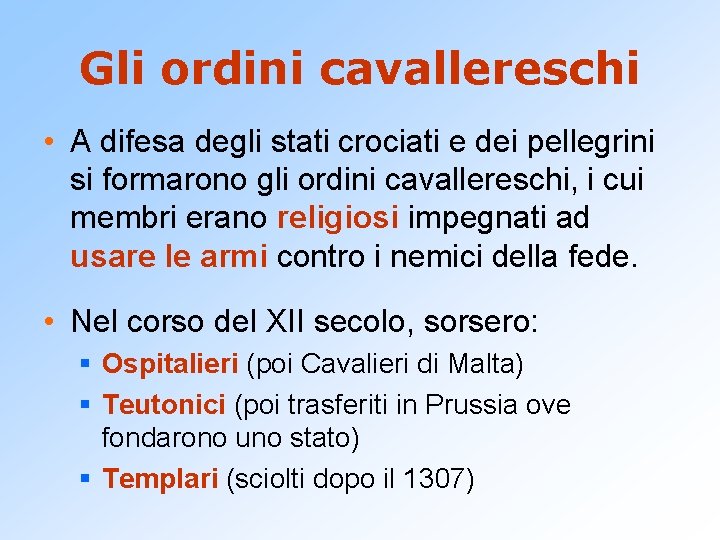 Gli ordini cavallereschi

• A difesa degli stati crociati e dei pellegrini si formarono gli ordini cavallereschi, i cui membri erano religiosi impegnati ad usare le armi contro i nemici della fede.

• Nel corso del XII secolo, sorsero:
▪ Ospitalieri (poi Cavalieri di Malta)
▪ Teutonici (poi trasferiti in Prussia ove fondarono uno stato)
▪ Templari (sciolti dopo il 1307)